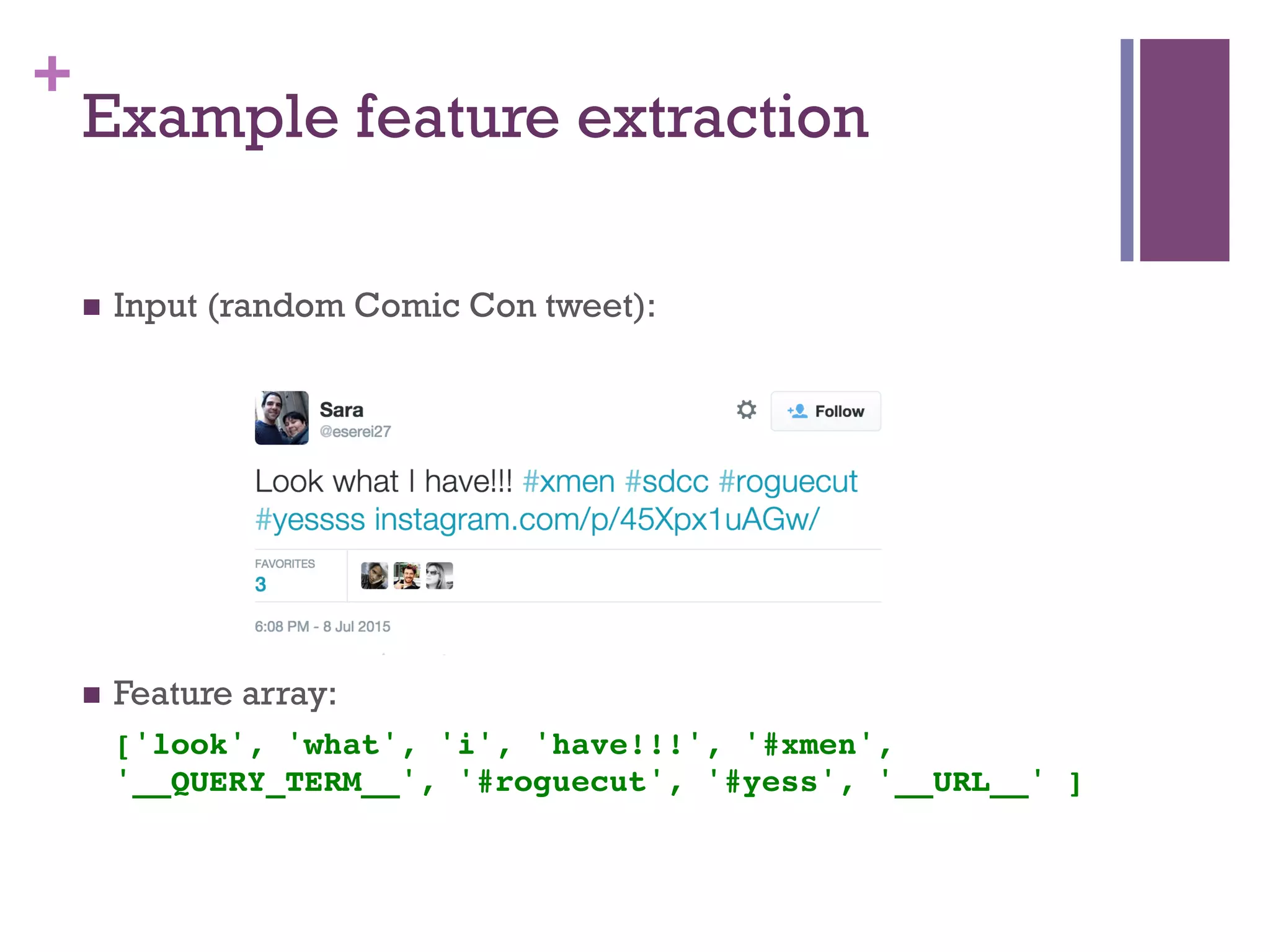 +
Example feature extraction

■ Input (random Comic Con tweet):

Sara
@eserei27

Follow

Look what I have!!! #xmen #sdcc #roguecut #yessss instagram.com/p/45Xpx1uAGw/

FAVORITES
3

6:08 PM - 8 Jul 2015

■ Feature array:

['look', 'what', 'i', 'have!!!', '#xmen', '__QUERY_TERM__', '#roguecut', '#yess', '__URL__' ]